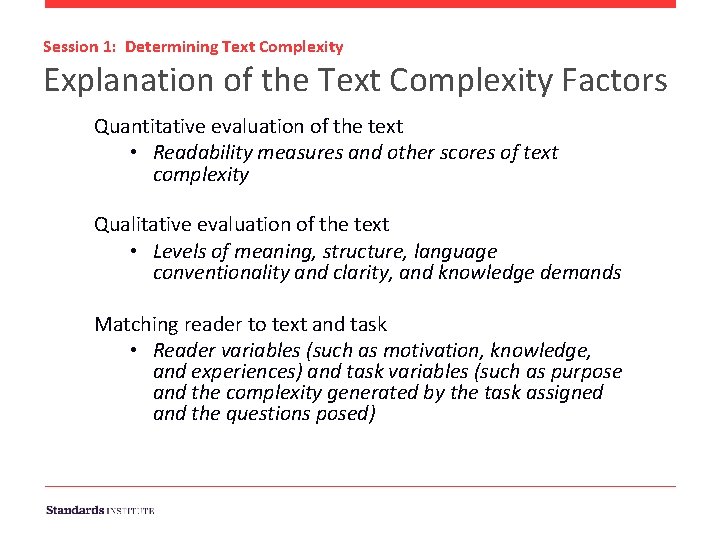 Session 1: Determining Text Complexity

Explanation of the Text Complexity Factors

Quantitative evaluation of the text

• Readability measures and other scores of text complexity

Qualitative evaluation of the text

• Levels of meaning, structure, language conventionality and clarity, and knowledge demands

Matching reader to text and task

• Reader variables (such as motivation, knowledge, and experiences) and task variables (such as purpose and the complexity generated by the task assigned and the questions posed)

Standards INSTITUTE